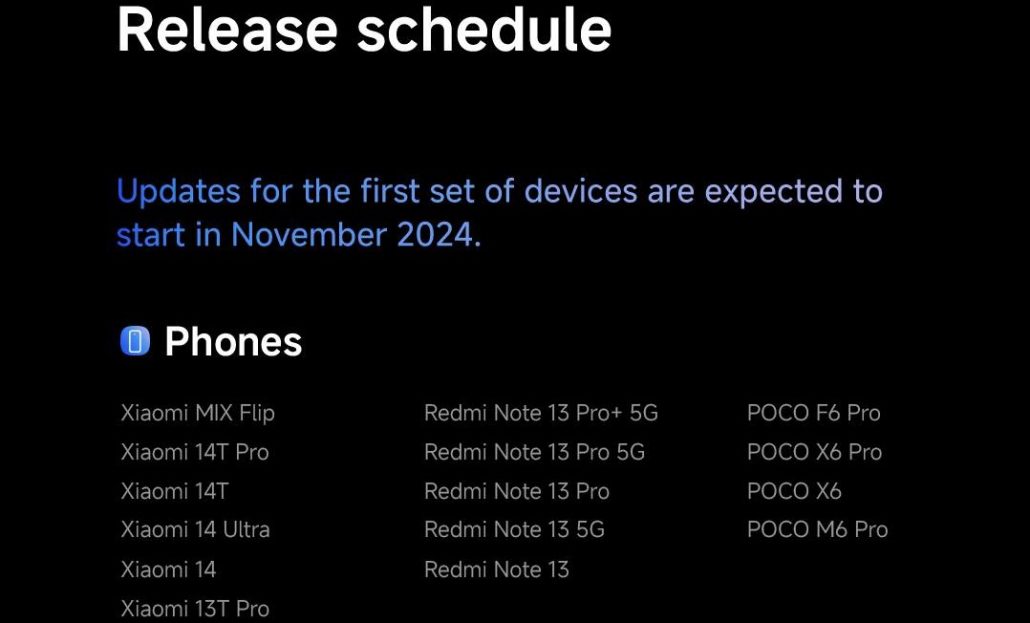 Release schedule

Updates for the first set of devices are expected to start in November 2024.

Phones

Xiaomi MIX Flip
Xiaomi 14T Pro
Xiaomi 14T
Xiaomi 14 Ultra
Xiaomi 14
Xiaomi 13T Pro

Redmi Note 13 Pro+ 5G
Redmi Note 13 Pro 5G
Redmi Note 13 Pro
Redmi Note 13 5G
Redmi Note 13

POCO F6 Pro
POCO X6 Pro
POCO X6
POCO M6 Pro